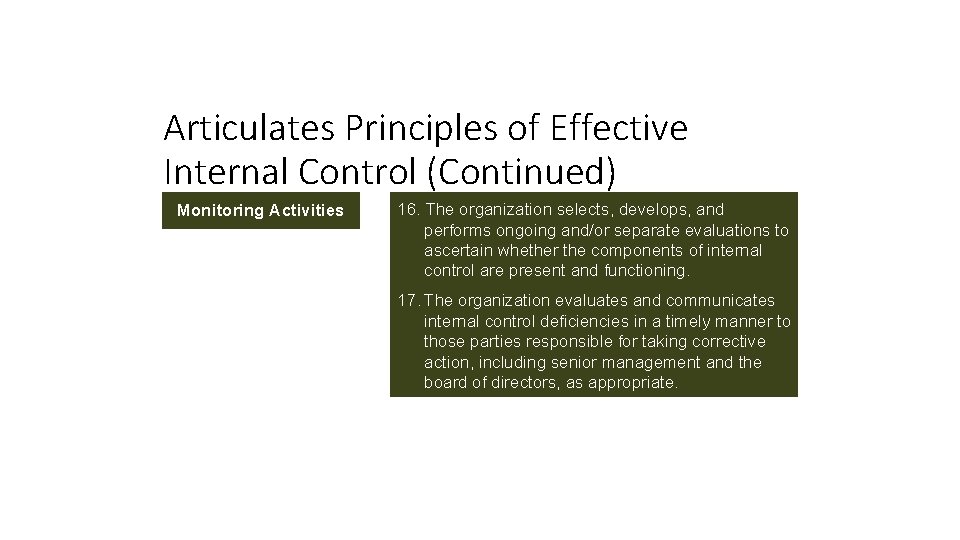 Articulates Principles of Effective Internal Control (Continued)

Monitoring Activities

16. The organization selects, develops, and performs ongoing and/or separate evaluations to ascertain whether the components of internal control are present and functioning.

17. The organization evaluates and communicates internal control deficiencies in a timely manner to those parties responsible for taking corrective action, including senior management and the board of directors, as appropriate.